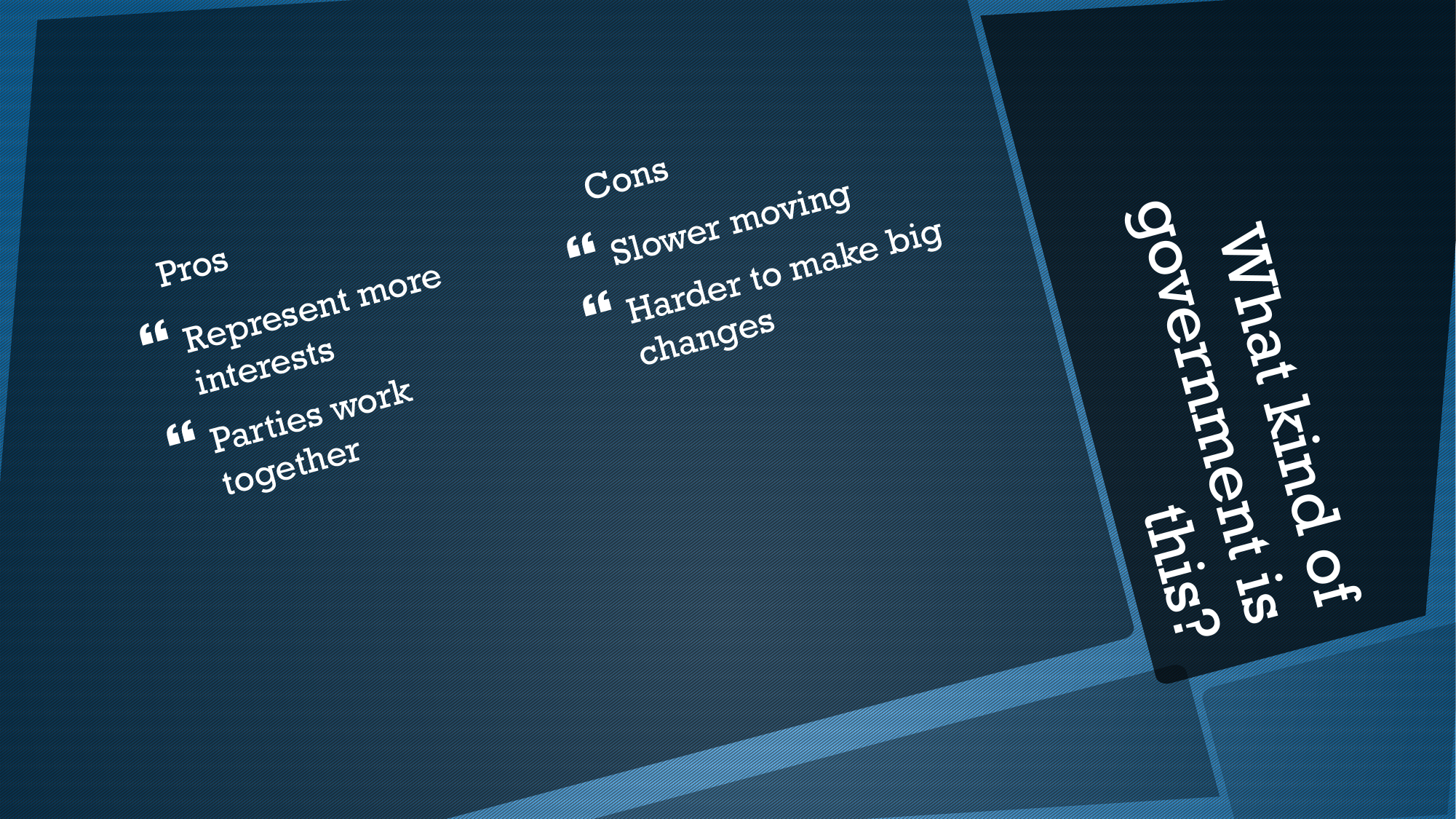 What kind of government is this?

Pros

Represent more interests

Parties work together

Cons

Slower moving

Harder to make big changes